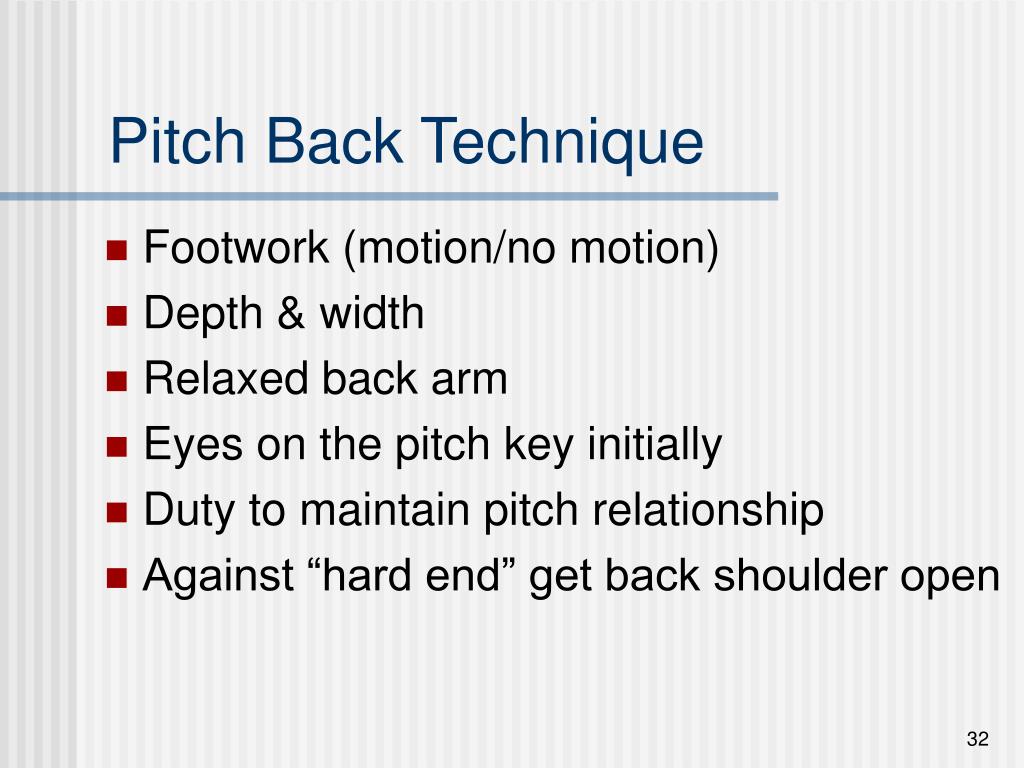 Pitch Back Technique

- Footwork (motion/no motion)
- Depth & width
- Relaxed back arm
- Eyes on the pitch key initially
- Duty to maintain pitch relationship
- Against “hard end” get back shoulder open

32